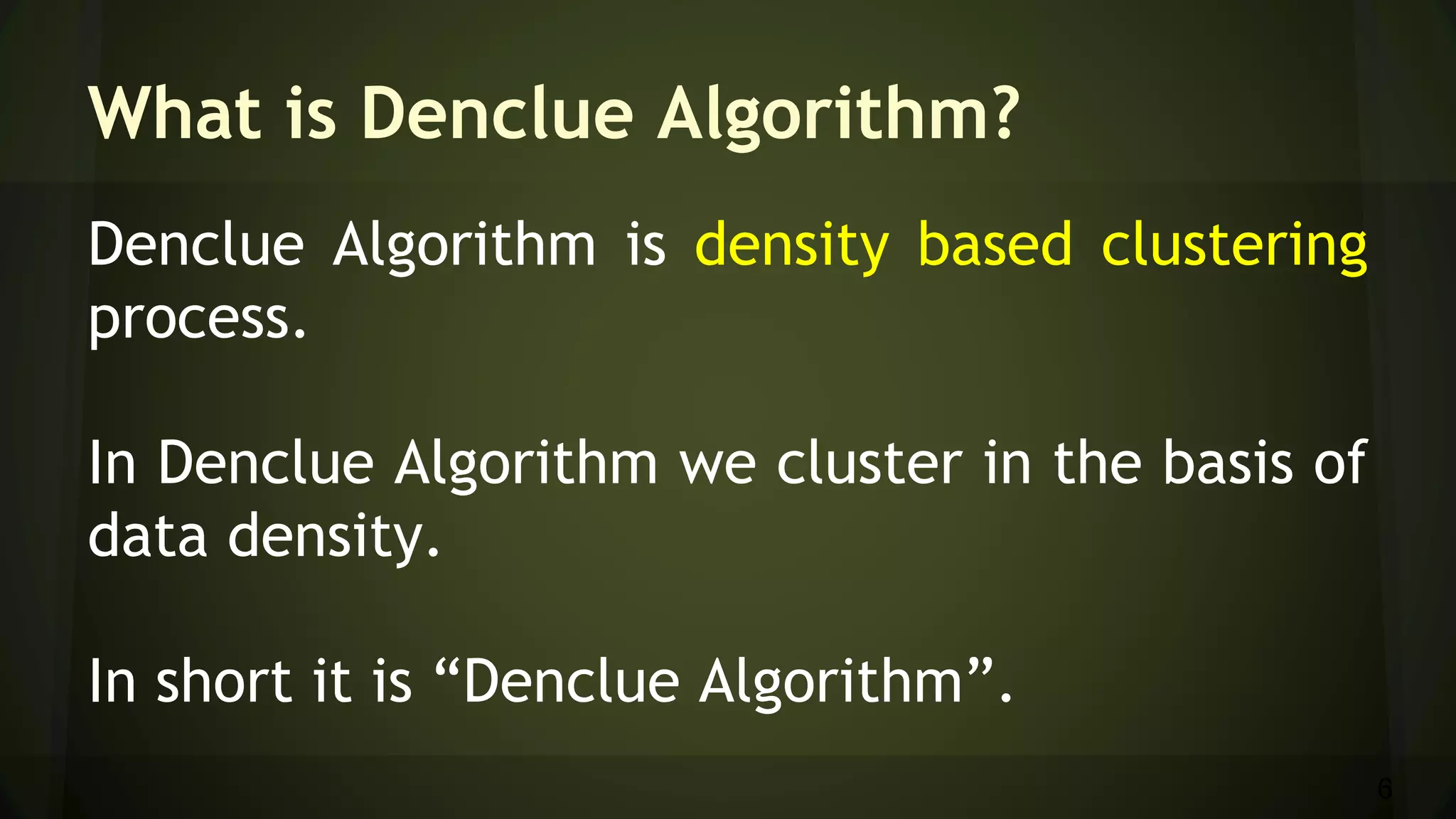 What is Denclue Algorithm?

Denclue Algorithm is density based clustering process.

In Denclue Algorithm we cluster in the basis of data density.

In short it is “Denclue Algorithm”.

6